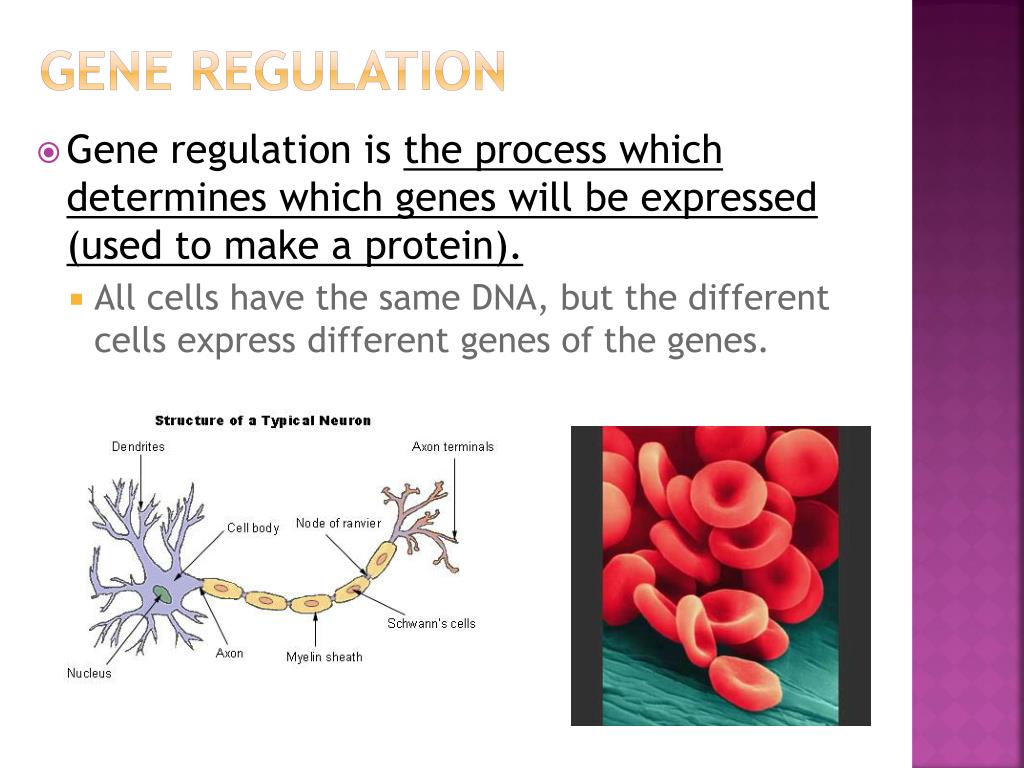 GENE REGULATION

Gene regulation is the process which determines which genes will be expressed (used to make a protein).

All cells have the same DNA, but the different cells express different genes of the genes.

Structure of a Typical Neuron

Dendrites

Axon terminals

Cell body

Node of ranvier

Schwann's cells

Axon

Myelin sheath

Nucleus